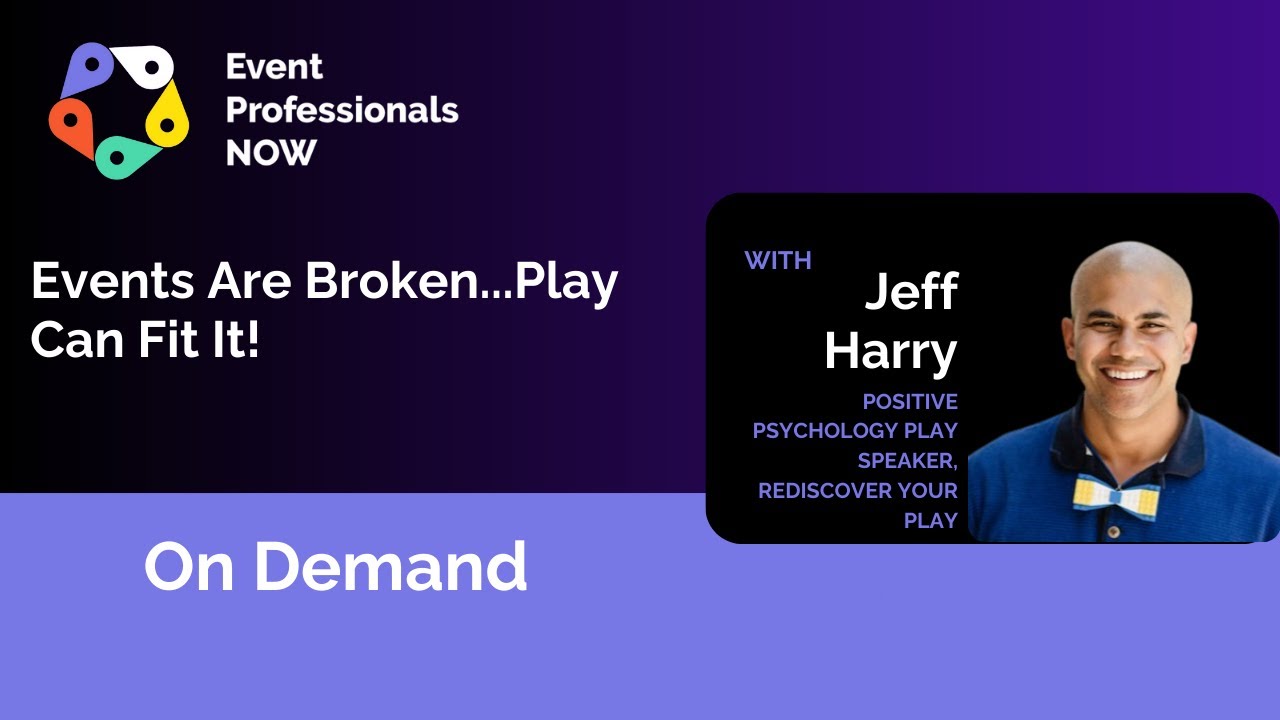 Event Professionals NOW

Events Are Broken...Play Can Fit It!

WITH
Jeff Harry
POSITIVE PSYCHOLOGY PLAY SPEAKER, REDISCOVER YOUR PLAY

On Demand